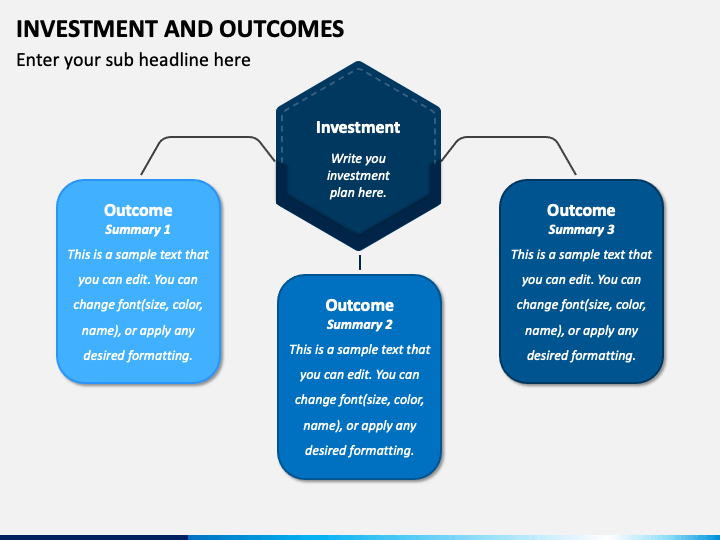 INVESTMENT AND OUTCOMES

Enter your sub headline here

Investment

Write you investment plan here.

Outcome
Summary 1

This is a sample text that you can edit. You can change font(size, color, name), or apply any desired formatting.

Outcome
Summary 2

This is a sample text that you can edit. You can change font(size, color, name), or apply any desired formatting.

Outcome
Summary 3

This is a sample text that you can edit. You can change font(size, color, name), or apply any desired formatting.